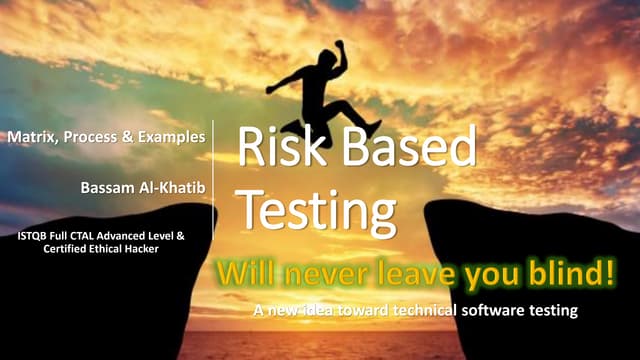 Matrix, Process & Examples

Bassam Al-Khatib

ISTQB Full CTAL Advanced Level & Certified Ethical Hacker

Risk Based Testing

Will never leave you blind!

A new idea toward technical software testing